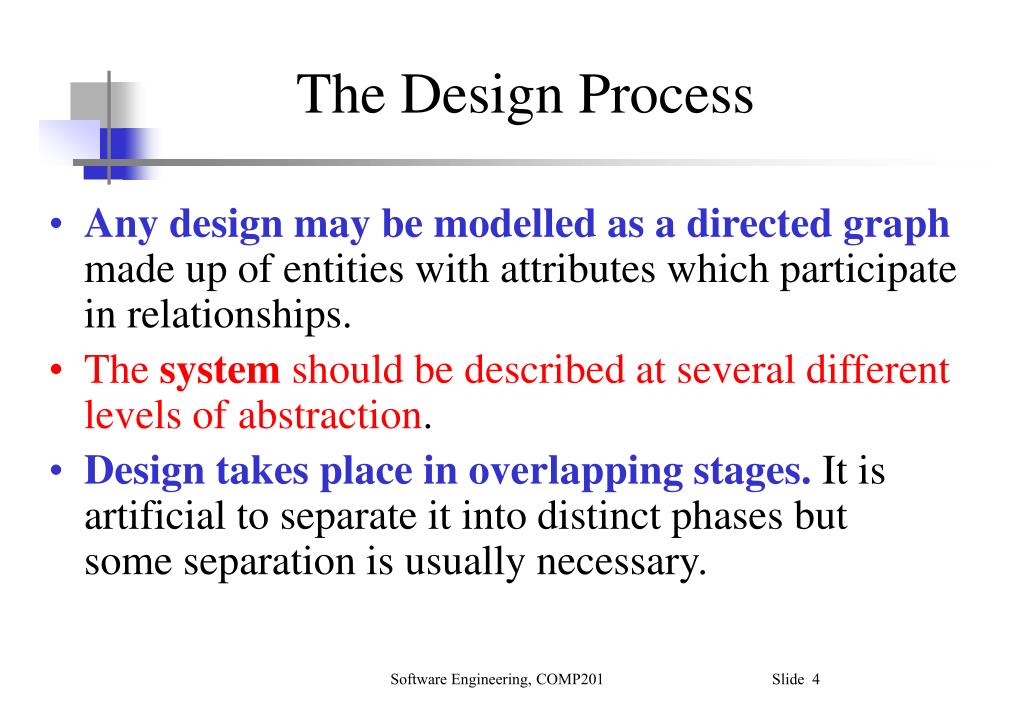 The Design Process

• Any design may be modelled as a directed graph made up of entities with attributes which participate in relationships.
• The system should be described at several different levels of abstraction.
• Design takes place in overlapping stages. It is artificial to separate it into distinct phases but some separation is usually necessary.

Software Engineering, COMP201 Slide 4